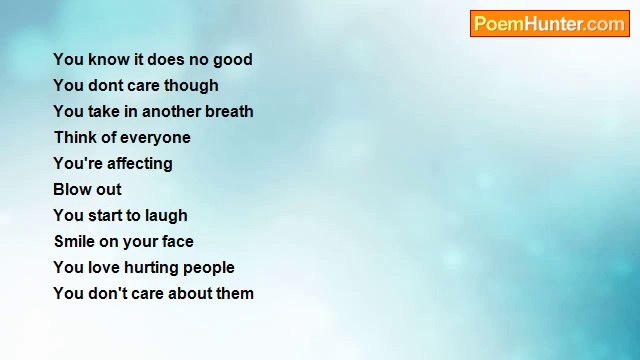 PoemHunter.com

You know it does no good
You dont care though
You take in another breath
Think of everyone
You're affecting
Blow out
You start to laugh
Smile on your face
You love hurting people
You don't care about them